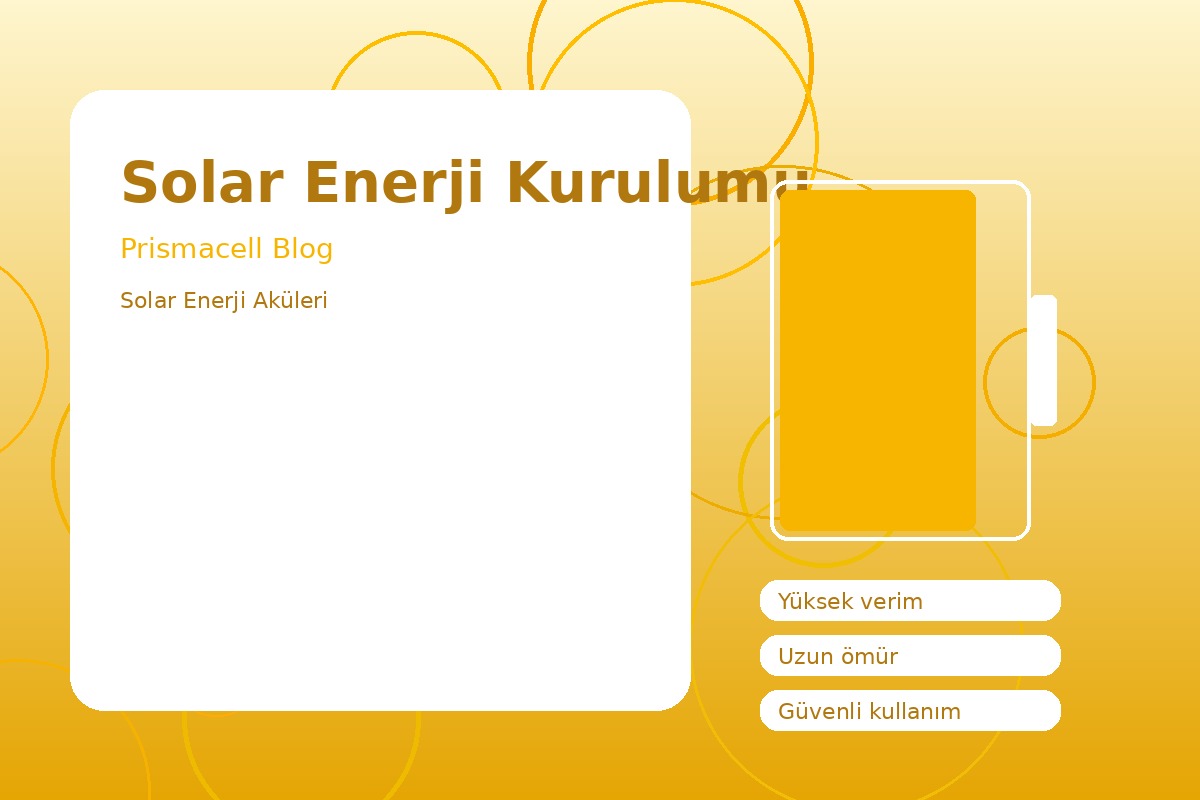 Solar Enerji Kurulumu

Prismacell Blog

Solar Enerji Aküleri

Yüksek verim

Uzun ömür

Güvenli kullanım